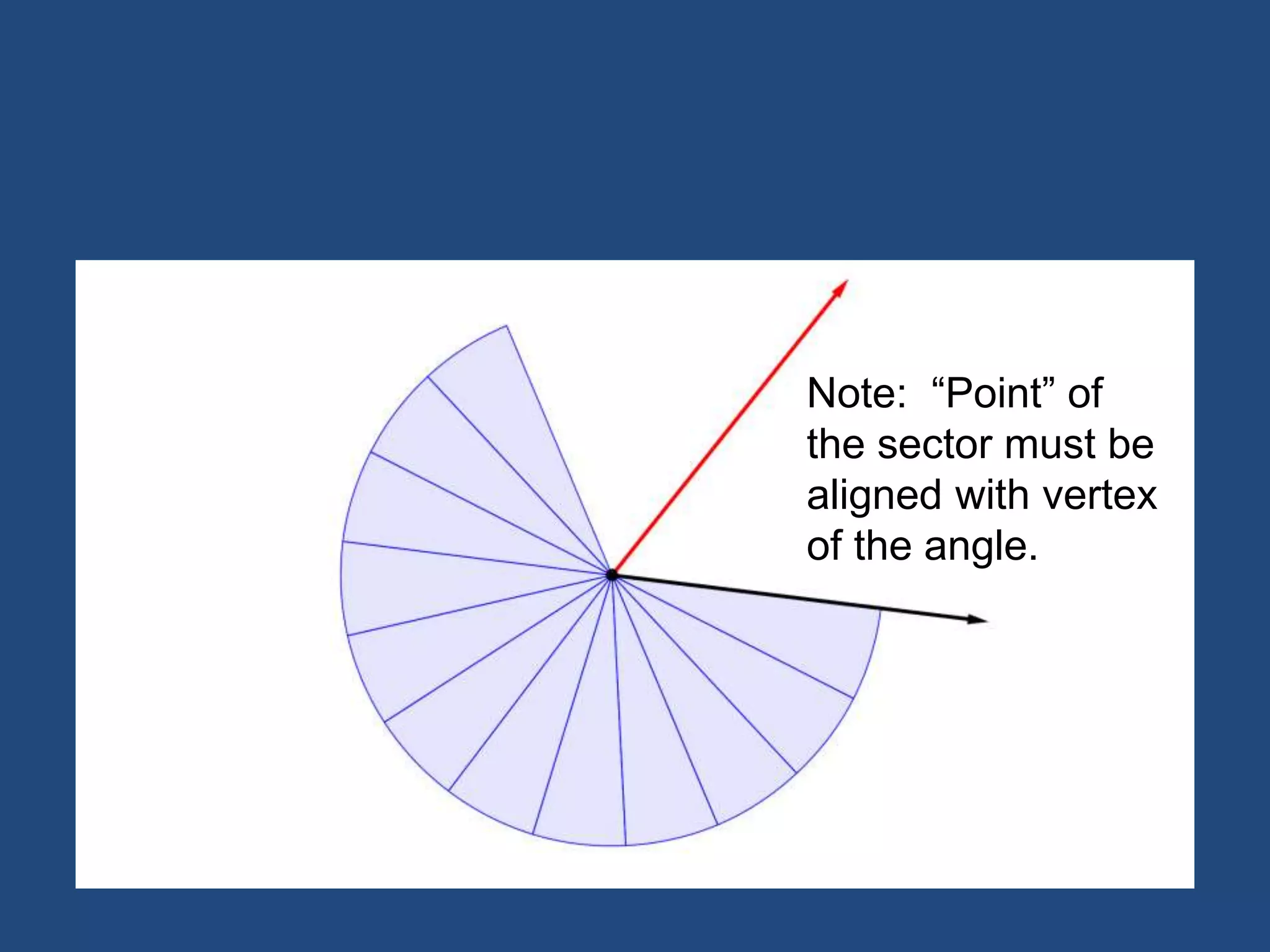 Note: “Point” of the sector must be aligned with vertex of the angle.